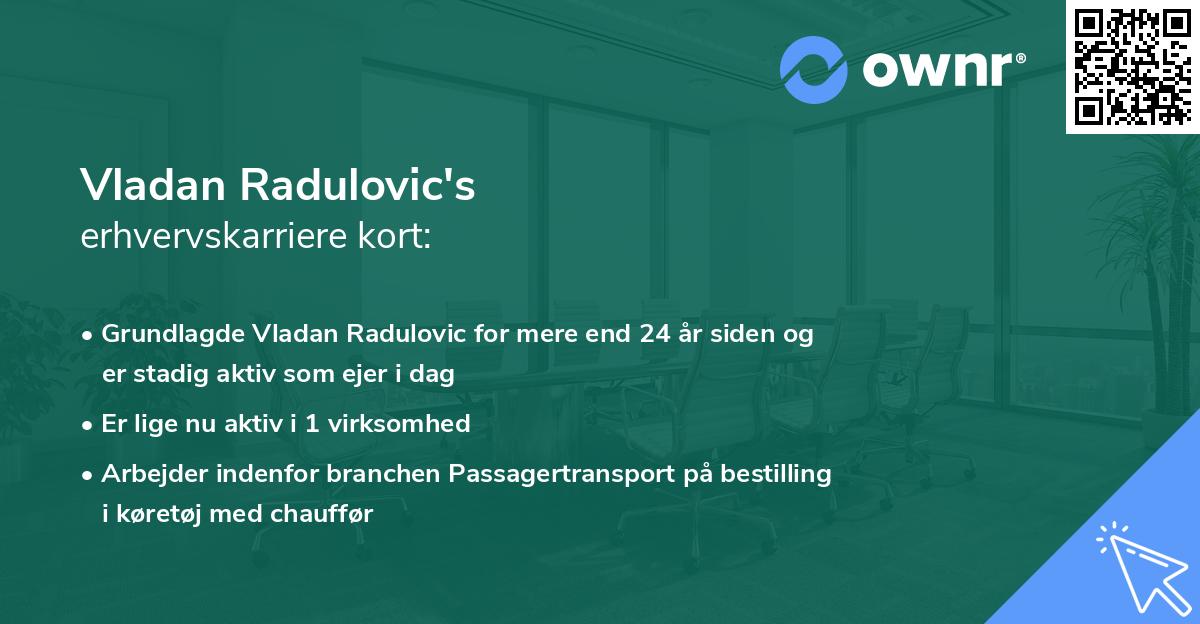 ownr®

Vladan Radulovic's
erhvervskarriere kort:

• Grundlagde Vladan Radulovic for mere end 24 år siden og er stadig aktiv som ejer i dag

• Er lige nu aktiv i 1 virksomhed

• Arbejder indenfor branchen Passagertransport på bestilling i køretøj med chauffør